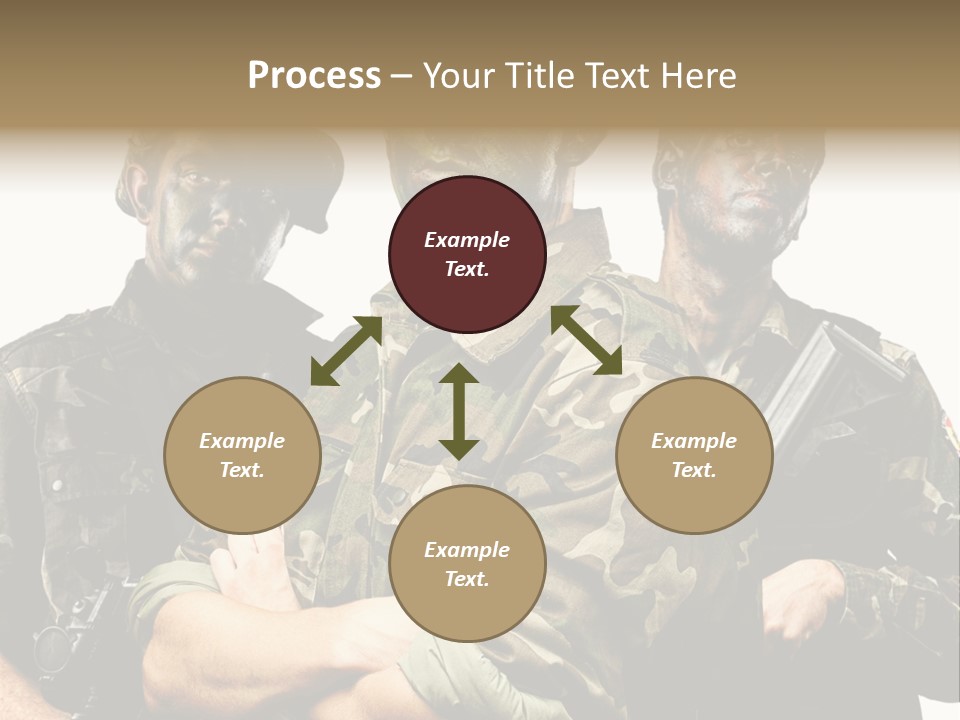 Process – Your Title Text Here

Example Text.

Example Text.

Example Text.

Example Text.